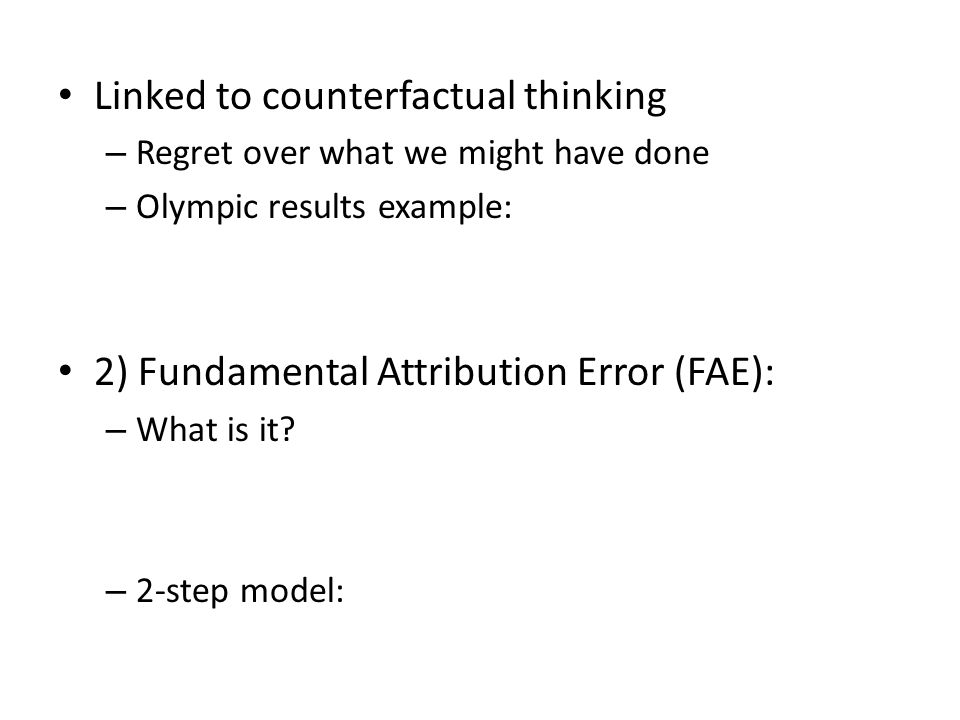 • Linked to counterfactual thinking
– Regret over what we might have done
– Olympic results example:

• 2) Fundamental Attribution Error (FAE):
– What is it?

– 2-step model: